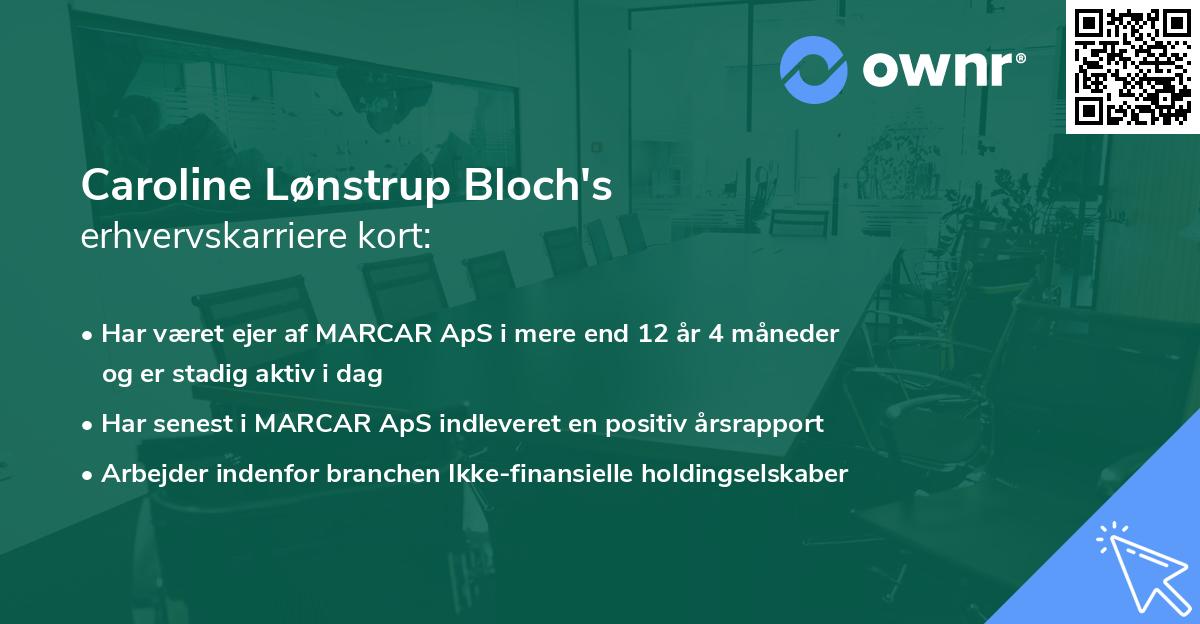 ownr®

Caroline Lønstrup Bloch's
erhvervskarriere kort:

• Har været ejer af MARCAR ApS i mere end 12 år 4 måneder og er stadig aktiv i dag
• Har senest i MARCAR ApS indleveret en positiv årsrapport
• Arbejder indenfor branchen Ikke-finansielle holdingselskaber